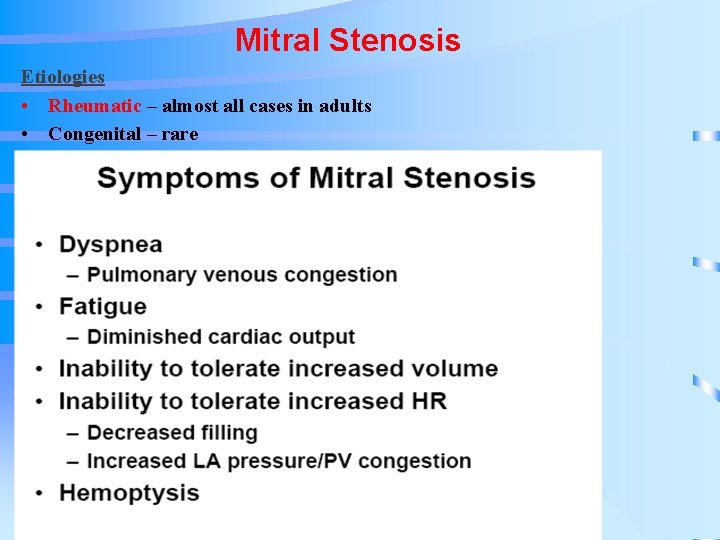 Mitral Stenosis

Etiologies

• Rheumatic – almost all cases in adults
• Congenital – rare

Symptoms of Mitral Stenosis

• Dyspnea
  – Pulmonary venous congestion
• Fatigue
  – Diminished cardiac output
• Inability to tolerate increased volume
• Inability to tolerate increased HR
  – Decreased filling
  – Increased LA pressure/PV congestion
• Hemoptysis